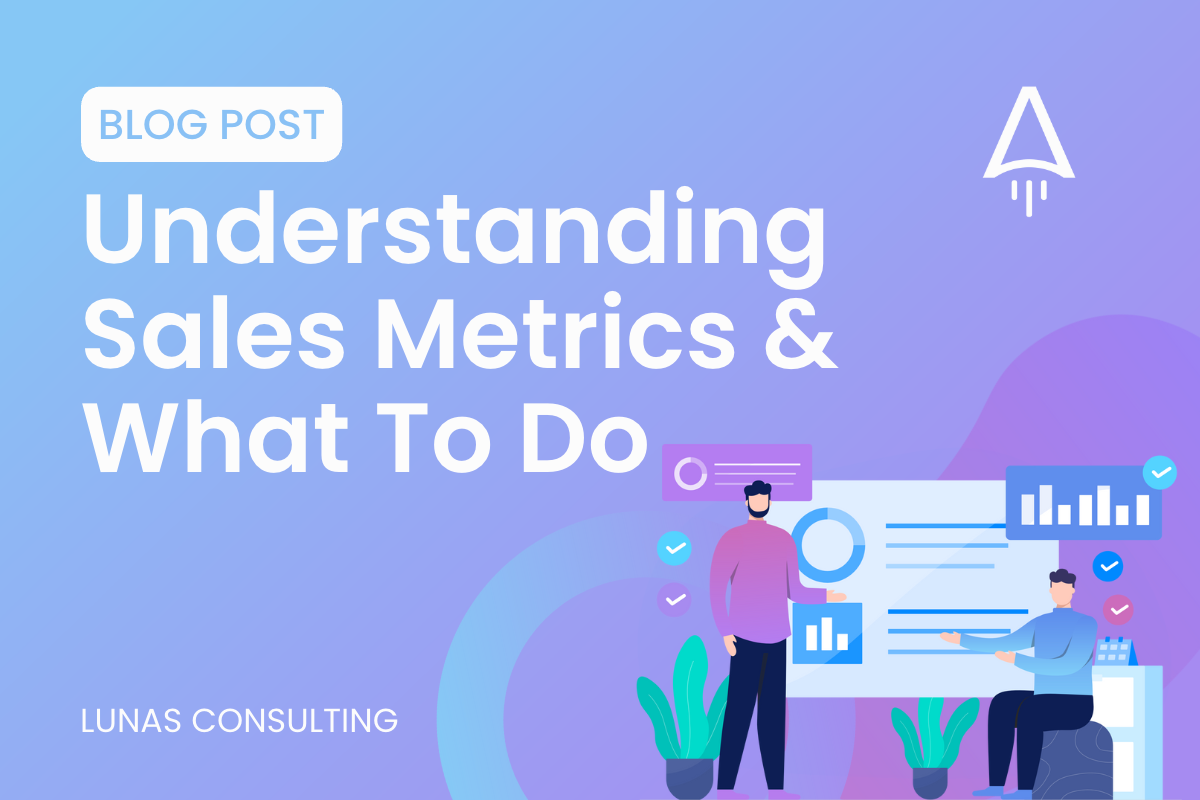 BLOG POST

Understanding Sales Metrics & What To Do

LUNAS CONSULTING